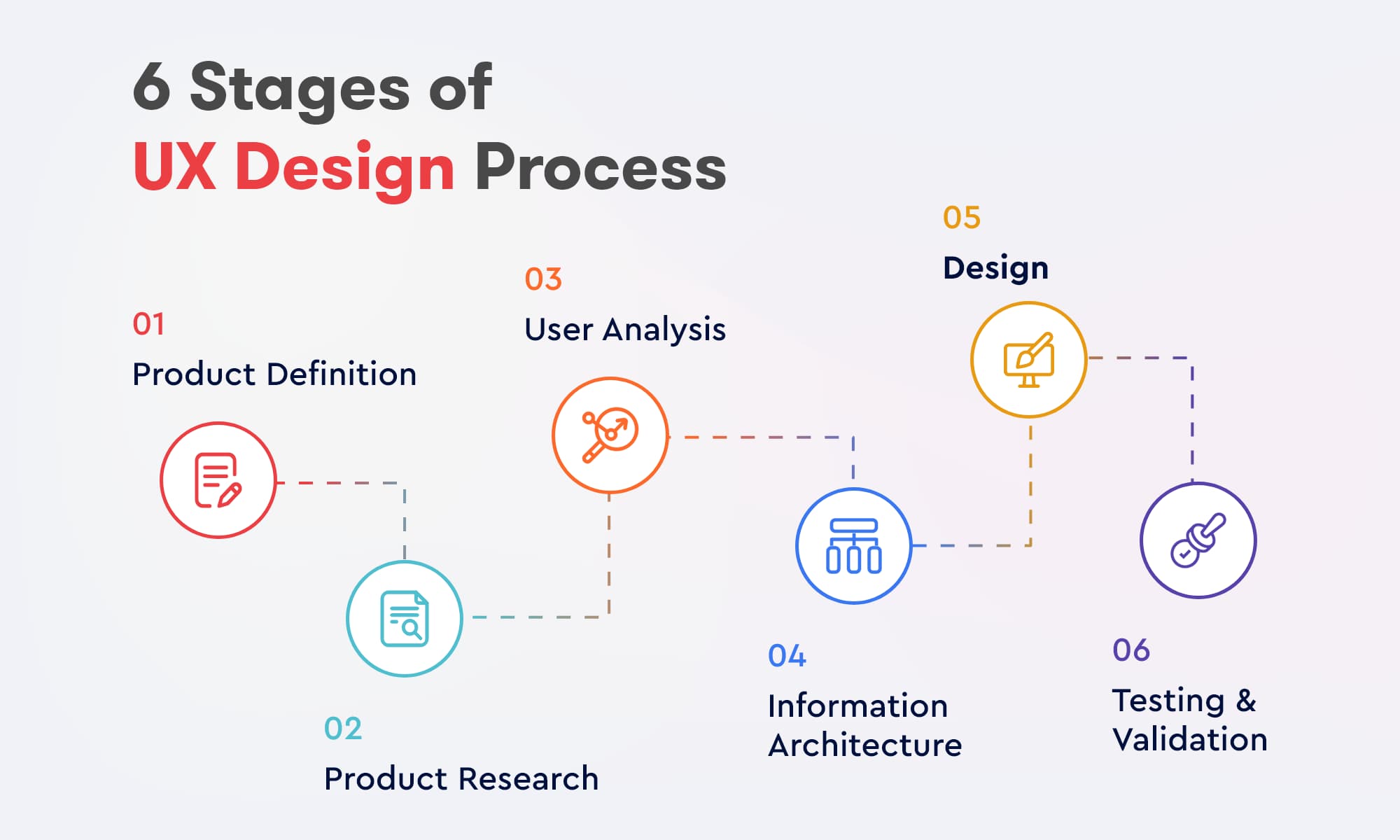 6 Stages of
UX Design Process

01
Product Definition

02
Product Research

03
User Analysis

04
Information Architecture

05
Design

06
Testing & Validation